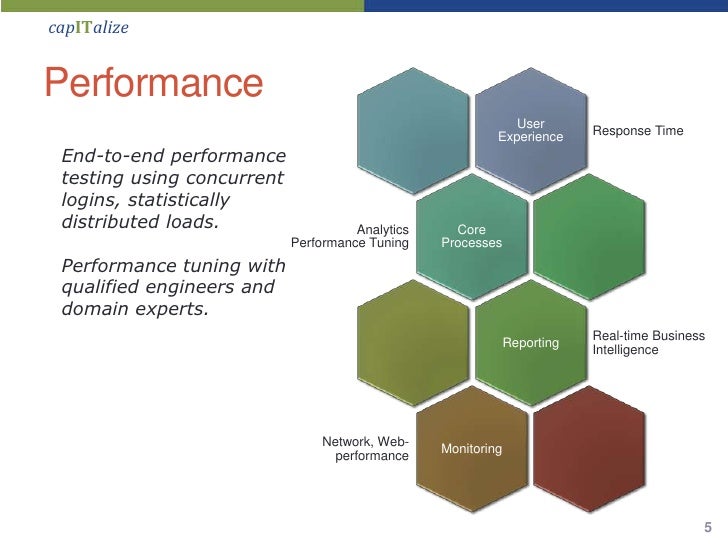 capITalize

Performance

End-to-end performance testing using concurrent logins, statistically distributed loads.

Performance tuning with qualified engineers and domain experts.

User Experience

Response Time

Analytics Performance Tuning

Core Processes

Reporting

Real-time Business Intelligence

Network, Web-performance

Monitoring

5